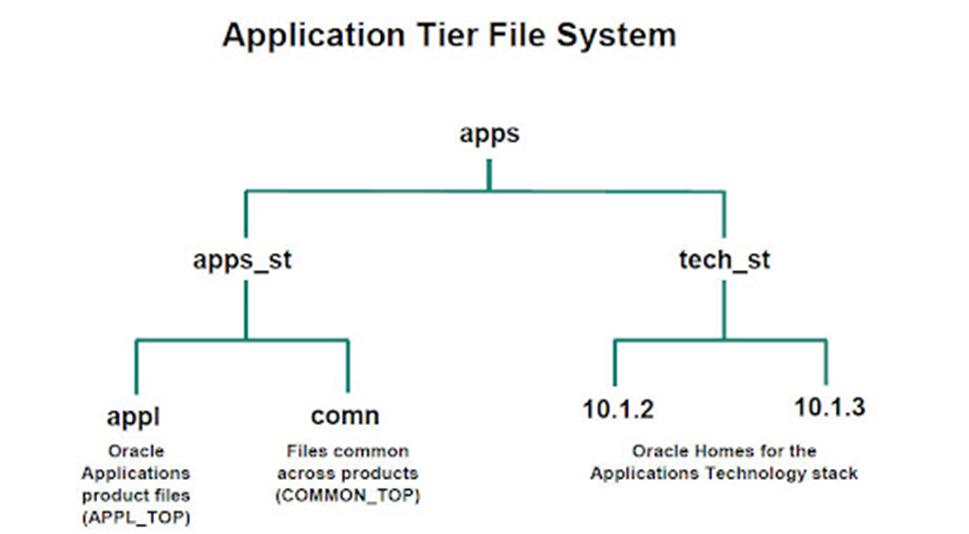 Application Tier File System

apps

apps_st

tech_st

appl

Oracle Applications product files (APPL_TOP)

comn

Files common across products (COMMON_TOP)

10.1.2

10.1.3

Oracle Homes for the Applications Technology stack